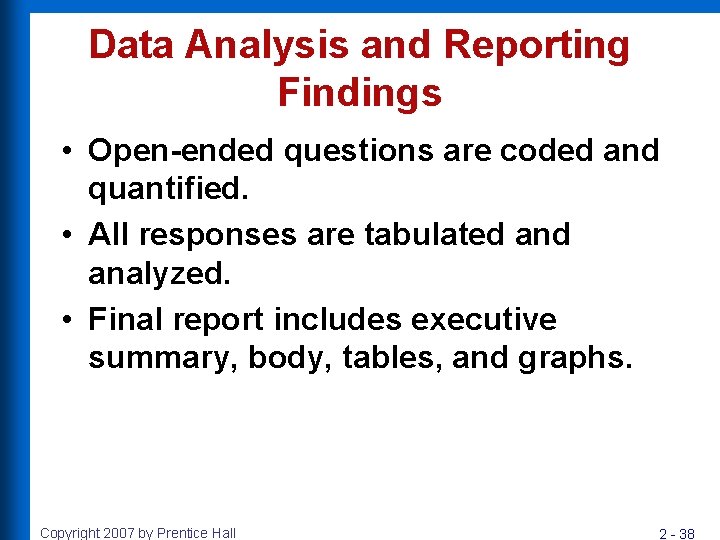 Data Analysis and Reporting Findings

• Open-ended questions are coded and quantified.

• All responses are tabulated and analyzed.

• Final report includes executive summary, body, tables, and graphs.

Copyright 2007 by Prentice Hall

2 - 38